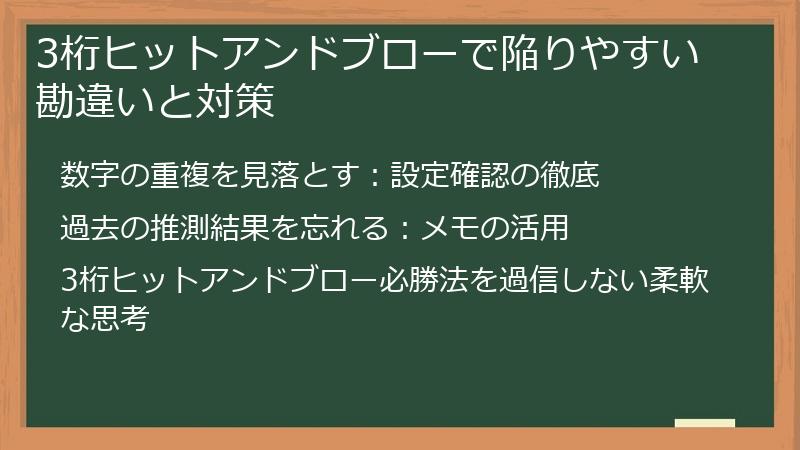 3桁ヒットアンドブローで陥りやすい勘違いと対策

数字の重複を見落とす：設定確認の徹底

過去の推測結果を忘れる：メモの活用

3桁ヒットアンドブロー必勝法を過信しない柔軟な思考